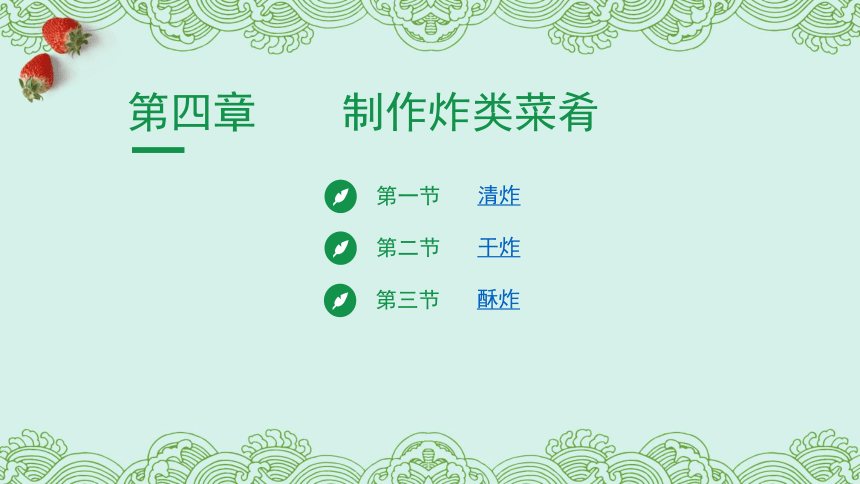 第四章　　制作炸类菜肴

第一节　清炸

第二节　干炸

第三节　酥炸